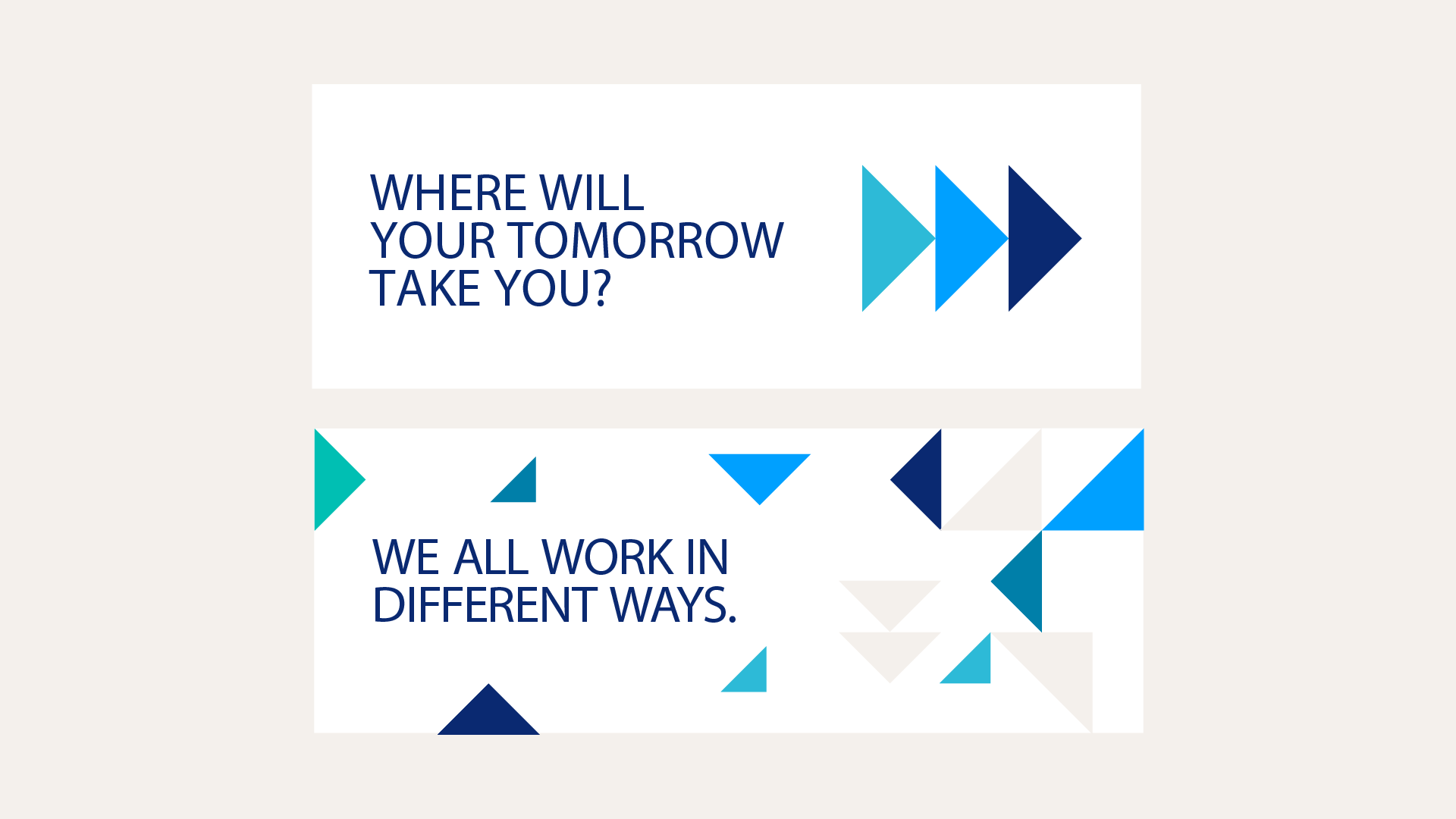 WHERE WILL YOUR TOMORROW TAKE YOU?

WE ALL WORK IN DIFFERENT WAYS.